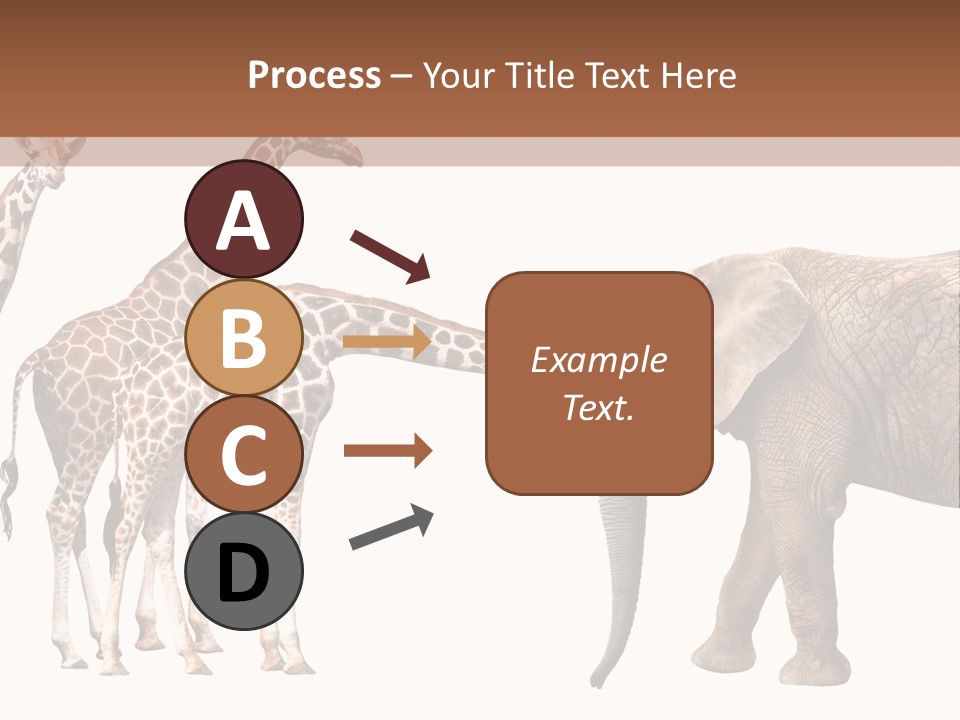 Process – Your Title Text Here

A

B

C

D

Example Text.